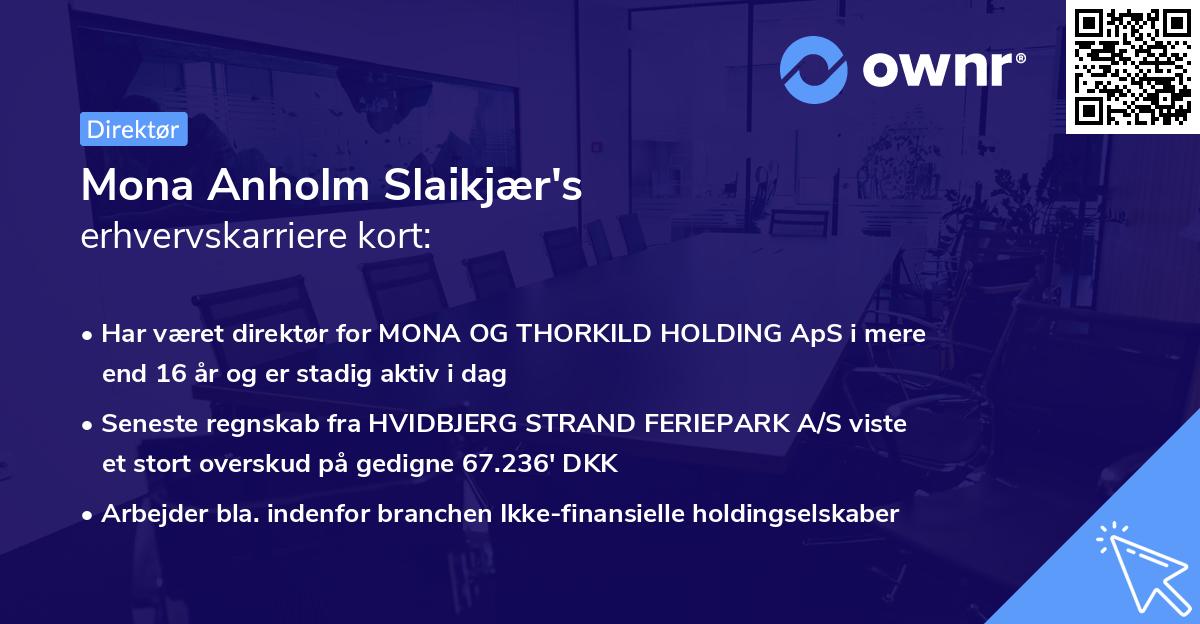 ownr®

Direktør

Mona Anholm Slaikjær's
erhvervskarriere kort:

• Har været direktør for MONA OG THORKILD HOLDING ApS i mere end 16 år og er stadig aktiv i dag

• Seneste regnskab fra HVIDBJERG STRAND FERIEPARK A/S viste et stort overskud på gedigne 67.236' DKK

• Arbejder bla. indenfor branchen Ikke-finansielle holdingselskaber